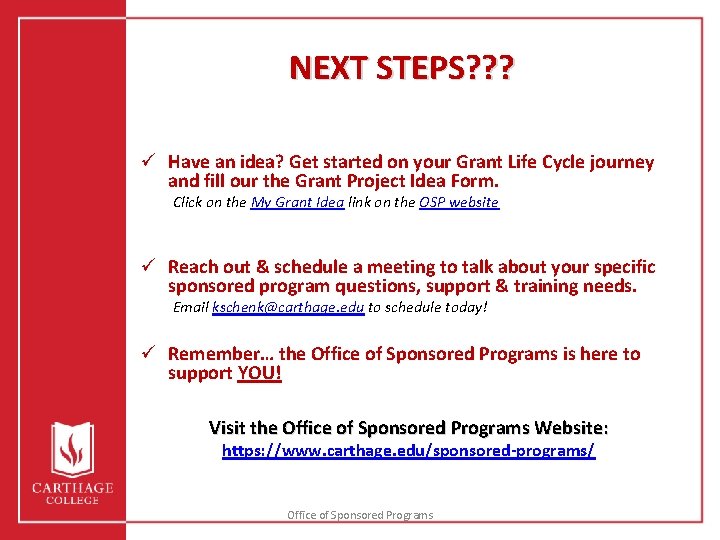 NEXT STEPS???

✓ Have an idea? Get started on your Grant Life Cycle journey and fill our the Grant Project Idea Form.
Click on the My Grant Idea link on the OSP website

✓ Reach out & schedule a meeting to talk about your specific sponsored program questions, support & training needs.
Email kschenk@carthage.edu to schedule today!

✓ Remember… the Office of Sponsored Programs is here to support YOU!

Visit the Office of Sponsored Programs Website:
https://www.carthage.edu/sponsored-programs/

CARTHAGE COLLEGE

Office of Sponsored Programs